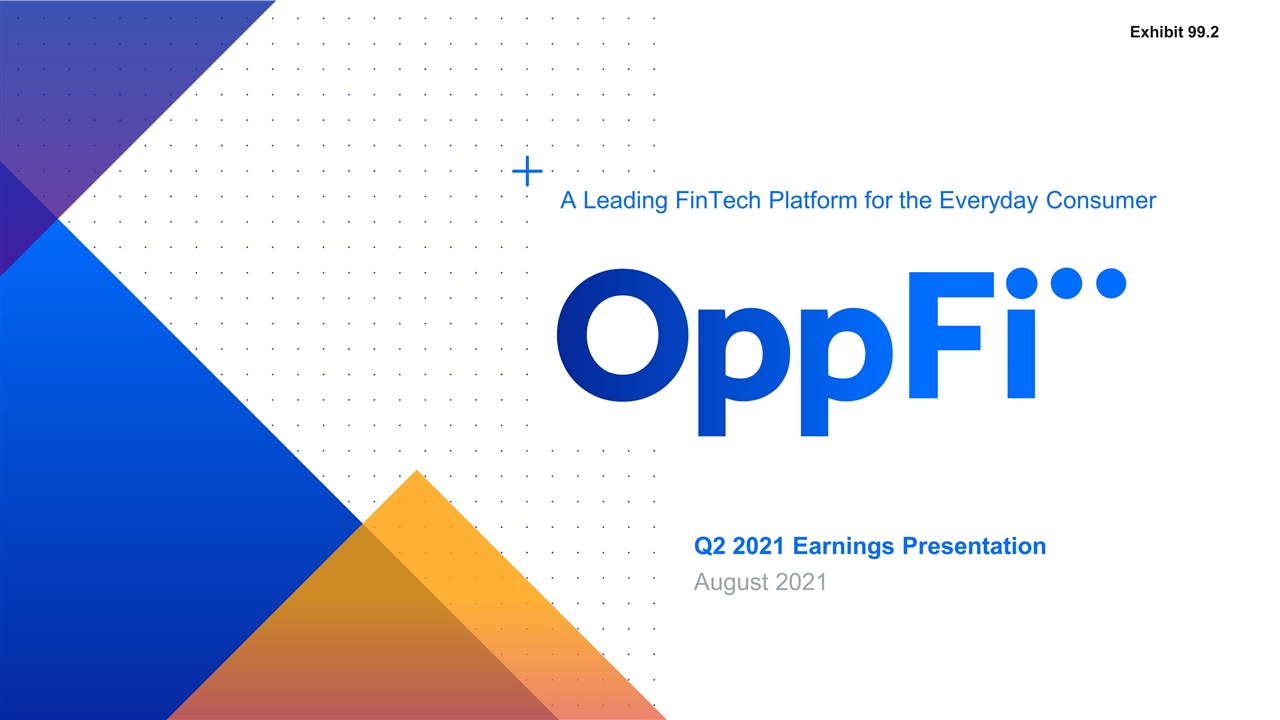 Exhibit 99.2

A Leading FinTech Platform for the Everyday Consumer

OppFi

Q2 2021 Earnings Presentation
August 2021